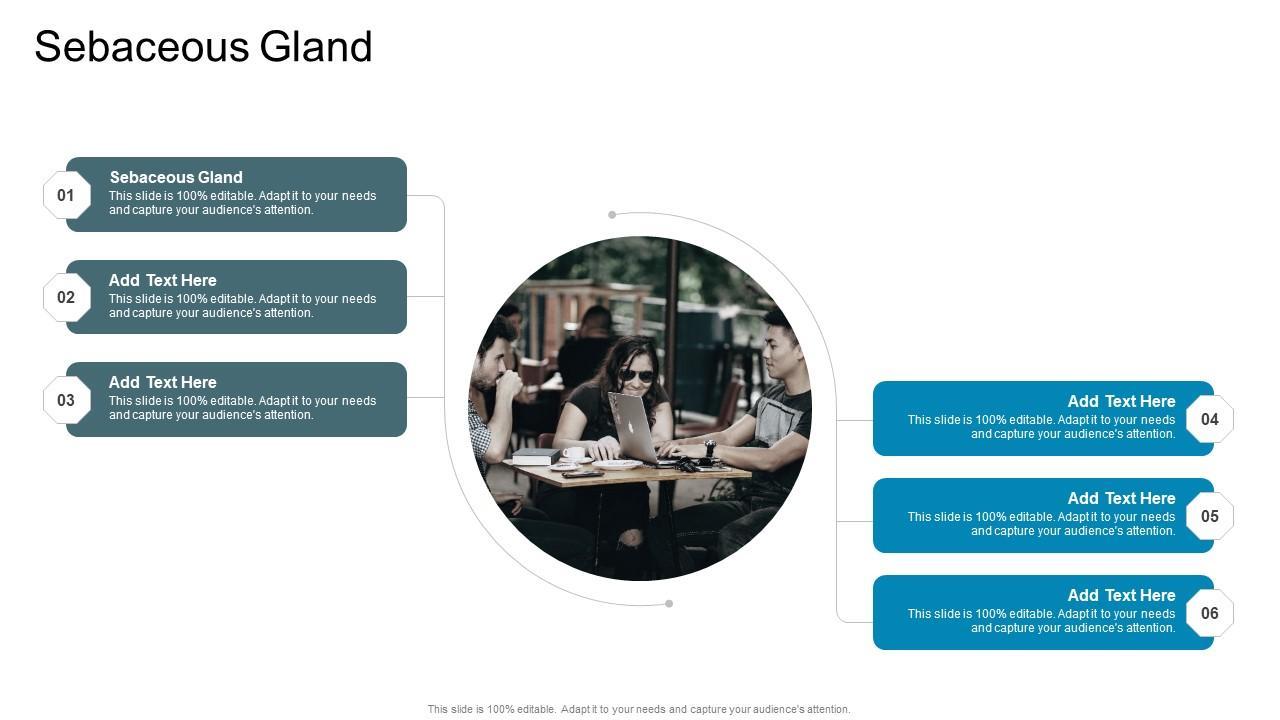 Sebaceous Gland

01
Sebaceous Gland
This slide is 100% editable. Adapt it to your needs and capture your audience's attention.

02
Add Text Here
This slide is 100% editable. Adapt it to your needs and capture your audience's attention.

03
Add Text Here
This slide is 100% editable. Adapt it to your needs and capture your audience's attention.

Add Text Here
This slide is 100% editable. Adapt it to your needs and capture your audience's attention.
04

Add Text Here
This slide is 100% editable. Adapt it to your needs and capture your audience's attention.
05

Add Text Here
This slide is 100% editable. Adapt it to your needs and capture your audience's attention.
06

This slide is 100% editable. Adapt it to your needs and capture your audience's attention.